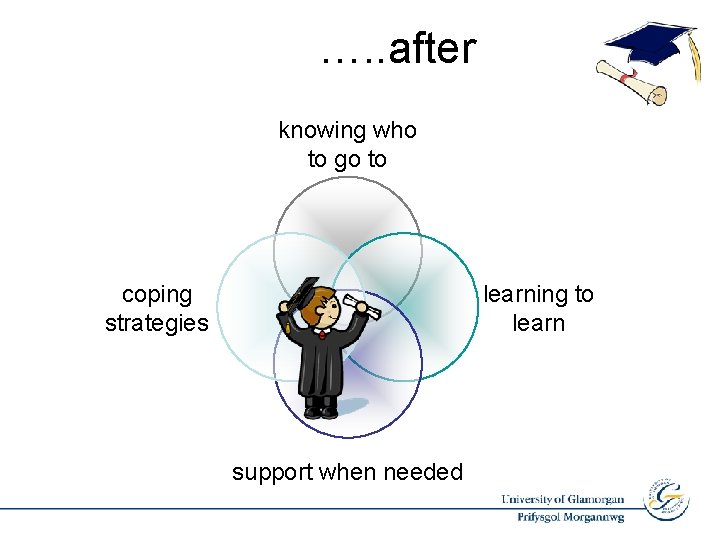 …..after

knowing who to go to

coping strategies

learning to learn

support when needed

University of Glamorgan
Prifysgol Morgannwg